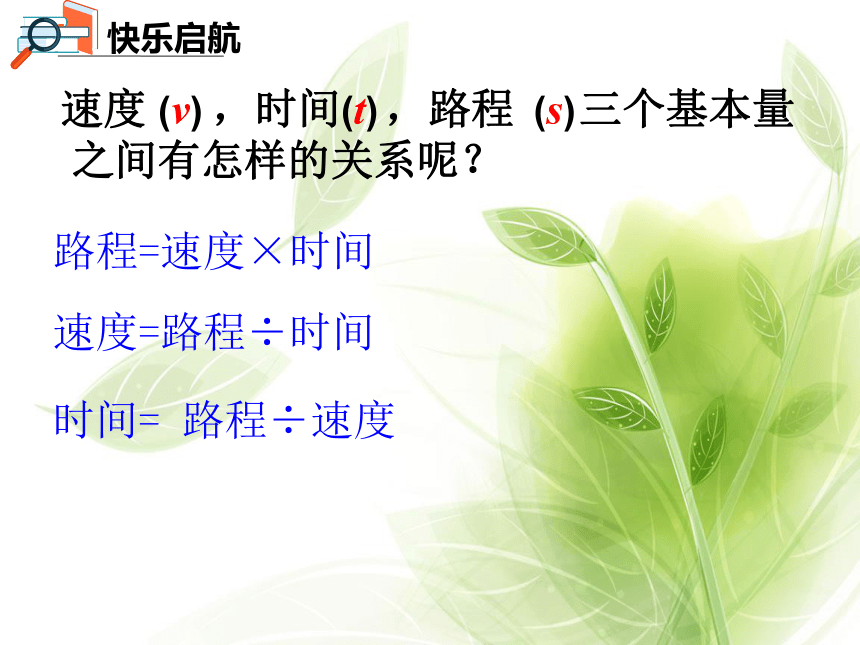 快乐启航

速度 ($v$)，时间($t$)，路程 ($s$)三个基本量之间有怎样的关系呢？

路程=速度×时间

速度=路程÷时间

时间= 路程÷速度